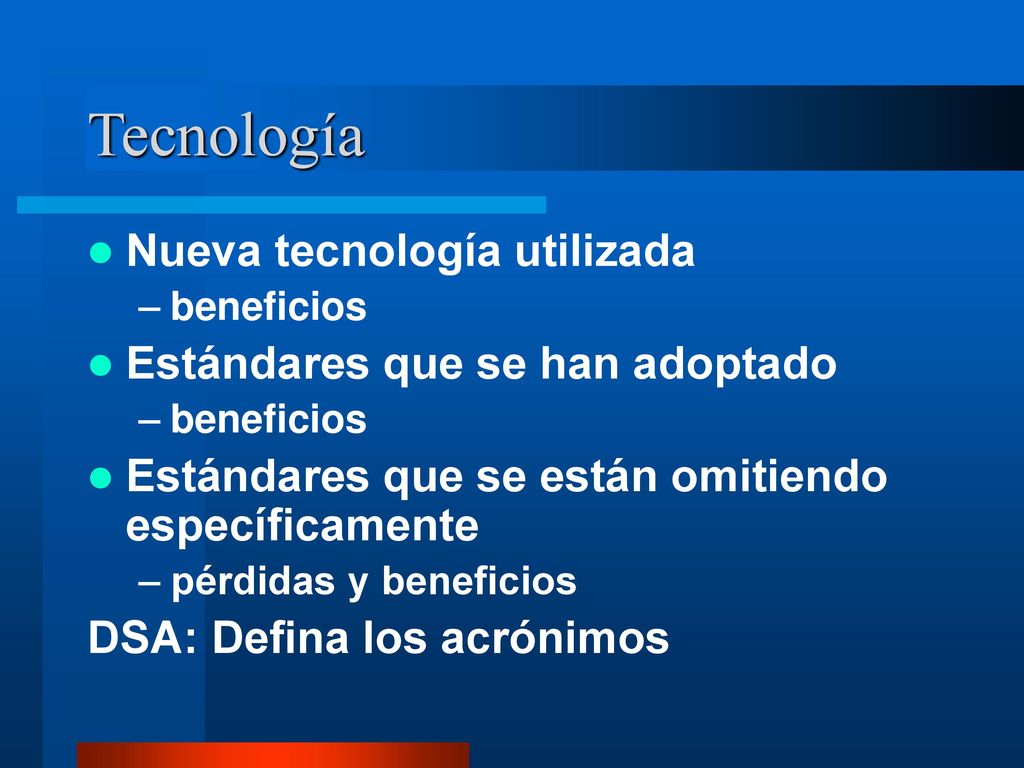 Tecnología

- Nueva tecnología utilizada
  – beneficios
- Estándares que se han adoptado
  – beneficios
- Estándares que se están omitiendo específicamente
  – pérdidas y beneficios

DSA: Defina los acrónimos